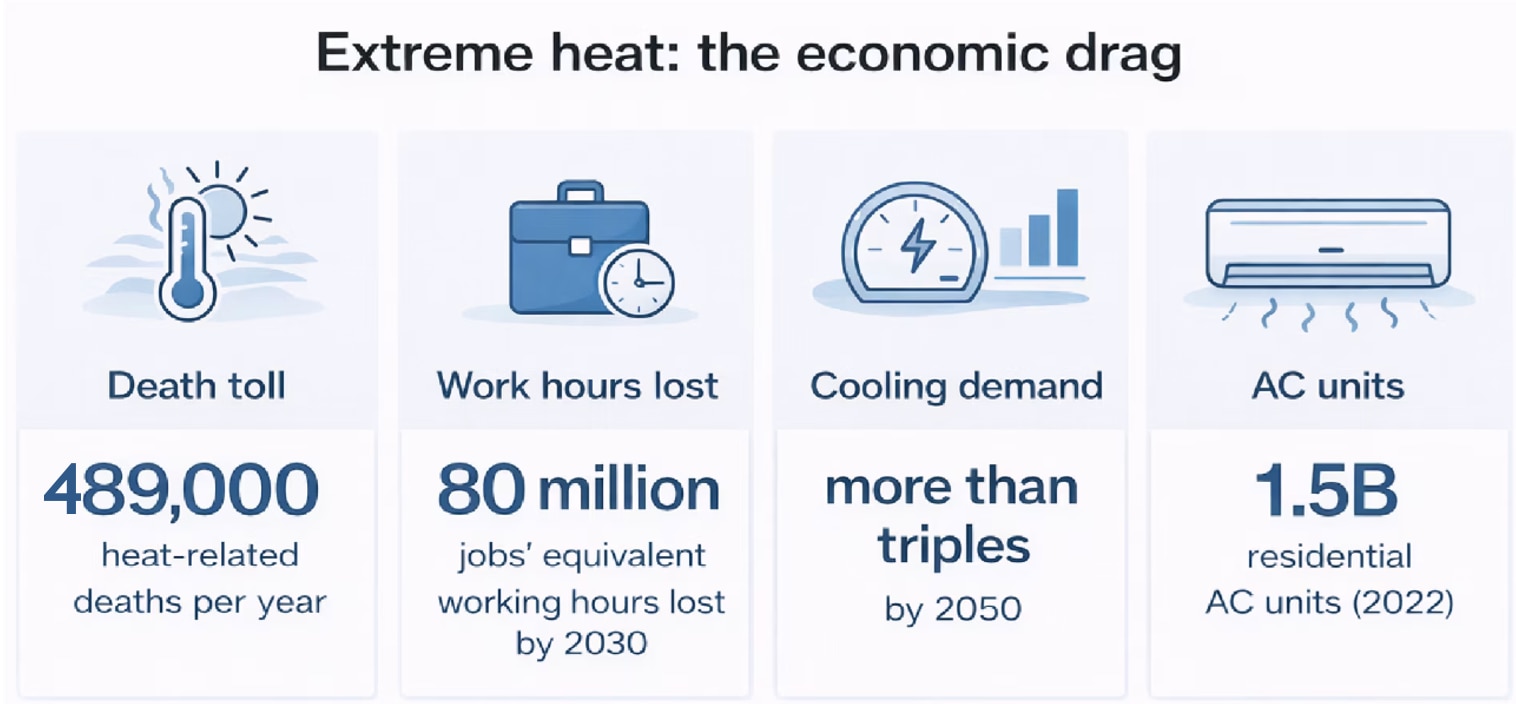 Extreme heat: the economic drag

Death toll

489,000

heat-related deaths per year

Work hours lost

80 million

jobs' equivalent working hours lost by 2030

Cooling demand

more than triples

by 2050

AC units

1.5B

residential AC units (2022)